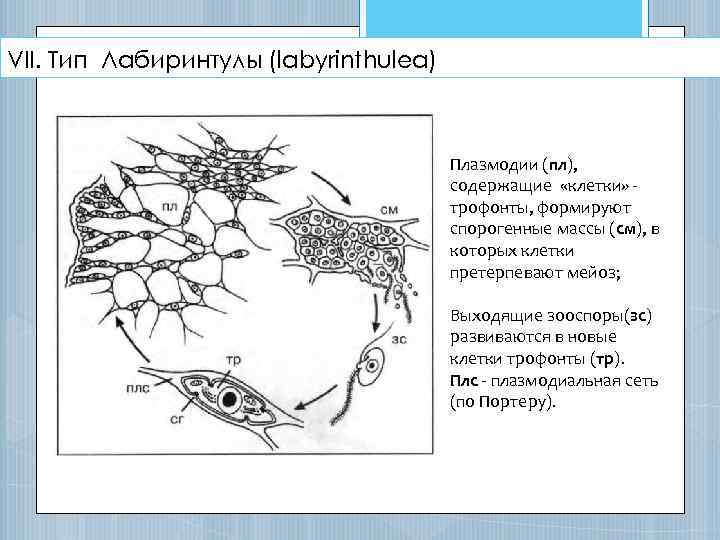 VII. Тип Лабиринтулы (labyrinthulea)

пл

см

зс

тр

плс

сг

Плазмодии (пл), содержащие «клетки» - трофонты, формируют спорогенные массы (см), в которых клетки претерпевают мейоз;

Выходящие зооспоры(зс) развиваются в новые клетки трофонты (тр).
Плс - плазмодиальная сеть (по Портеру).